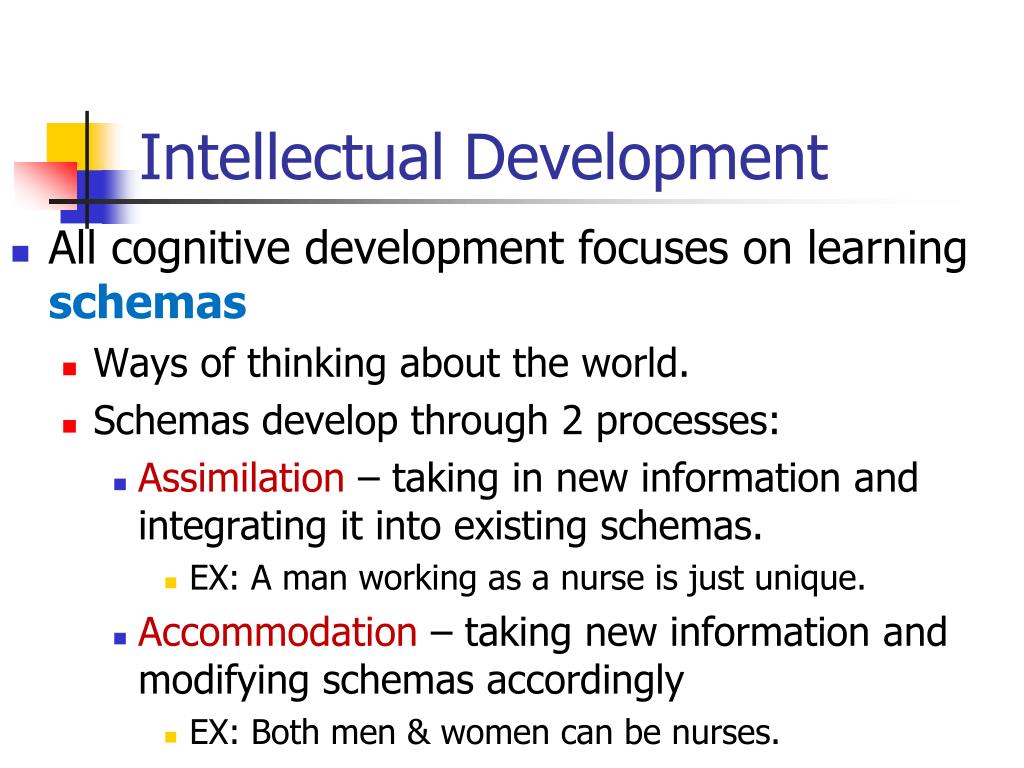 Intellectual Development

All cognitive development focuses on learning schemas

Ways of thinking about the world.

Schemas develop through 2 processes:

Assimilation – taking in new information and integrating it into existing schemas.

EX: A man working as a nurse is just unique.

Accommodation – taking new information and modifying schemas accordingly

EX: Both men & women can be nurses.